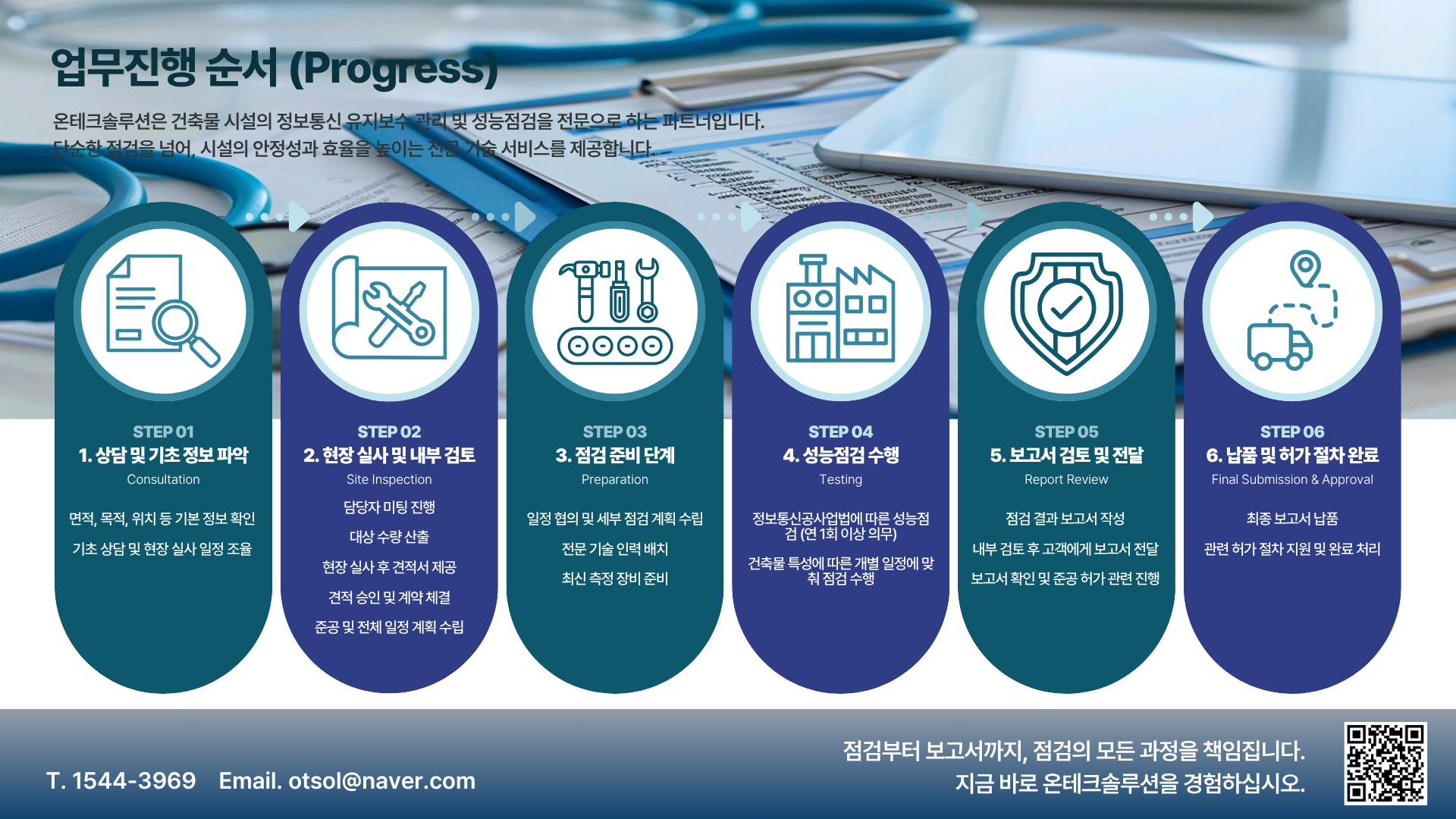 업무진행 순서 (Progress)

온테크솔루션은 건축물 시설의 정보통신 유지보수 관리 및 성능점검을 전문으로 하는 파트너입니다.
단순한 점검을 넘어, 시설의 안정성과 효율을 높이는 전문 기술 서비스를 제공합니다.

STEP 01
1. 상담 및 기초 정보 파악
Consultation
면적, 목적, 위치 등 기본 정보 확인
기초 상담 및 현장 실사 일정 조율

STEP 02
2. 현장 실사 및 내부 검토
Site Inspection
담당자 미팅 진행
대상 수량 산출
현장 실사 후 견적서 제공
견적 승인 및 계약 체결
준공 및 전체 일정 계획 수립

STEP 03
3. 점검 준비 단계
Preparation
일정 협의 및 세부 점검 계획 수립
전문 기술 인력 배치
최신 측정 장비 준비

STEP 04
4. 성능점검 수행
Testing
정보통신공사업법에 따른 성능점검 (연 1회 이상 의무)
건축물 특성에 따른 개별 일정에 맞춰 점검 수행

STEP 05
5. 보고서 검토 및 전달
Report Review
점검 결과 보고서 작성
내부 검토 후 고객에게 보고서 전달
보고서 확인 및 준공 허가 관련 진행

STEP 06
6. 납품 및 허가 절차 완료
Final Submission & Approval
최종 보고서 납품
관련 허가 절차 지원 및 완료 처리

T. 1544-3969 Email. otsol@naver.com

점검부터 보고서까지, 점검의 모든 과정을 책임집니다.
지금 바로 온테크솔루션을 경험하십시오.